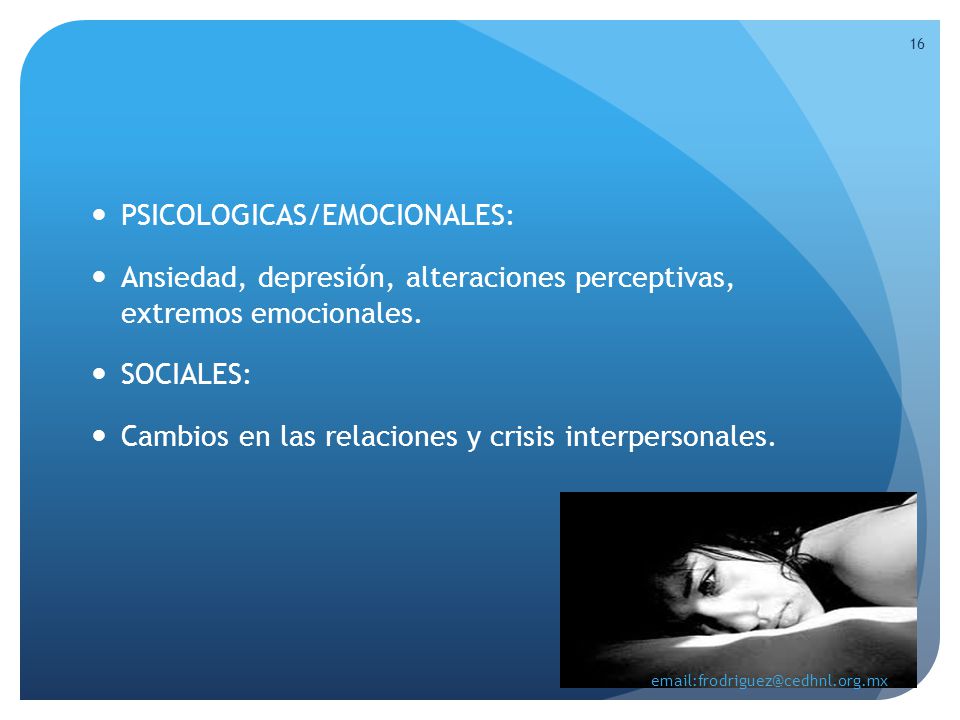 16

- PSICOLOGICAS/EMOCIONALES:
- Ansiedad, depresión, alteraciones perceptivas, extremos emocionales.
- SOCIALES:
- Cambios en las relaciones y crisis interpersonales.

email:frodriguez@cedhnl.org.mx